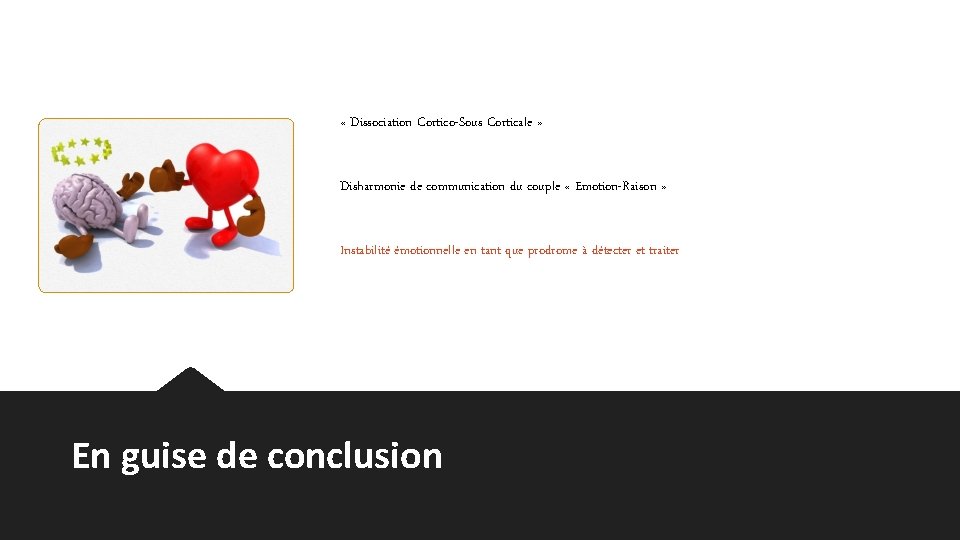 « Dissociation Cortico-Sous Corticale »

Disharmonie de communication du couple « Emotion-Raison »

Instabilité émotionnelle en tant que prodrome à détecter et traiter

En guise de conclusion